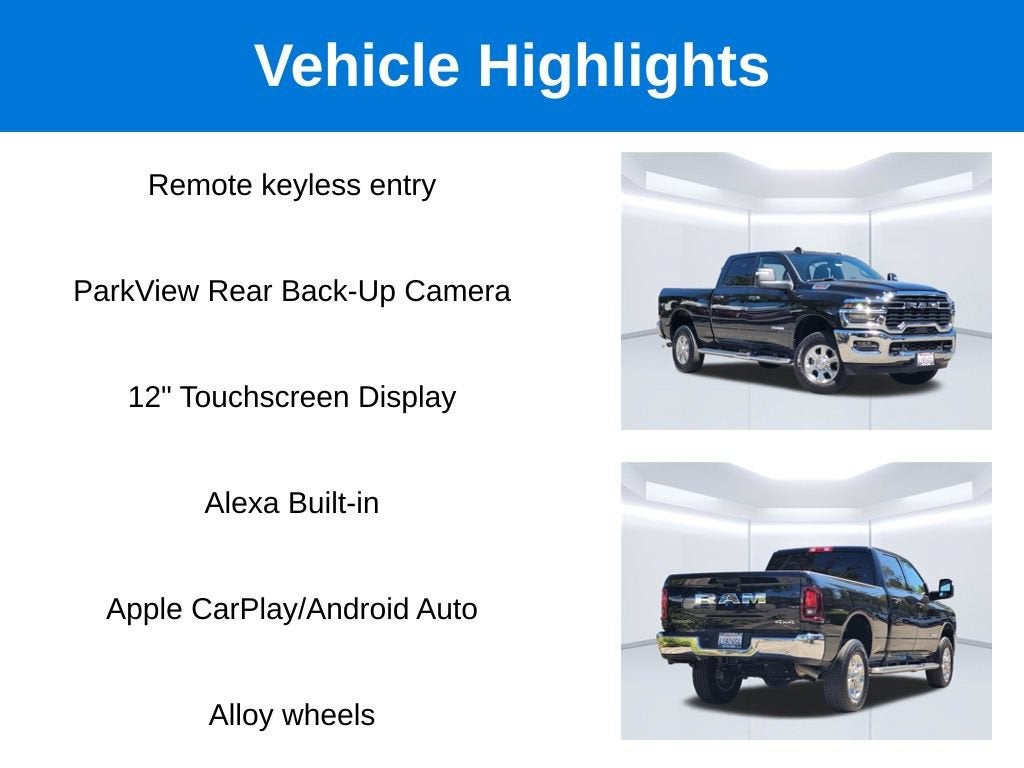 Vehicle Highlights

Remote keyless entry

ParkView Rear Back-Up Camera

12" Touchscreen Display

Alexa Built-in

Apple CarPlay/Android Auto

Alloy wheels

RAM

RAM

4x4